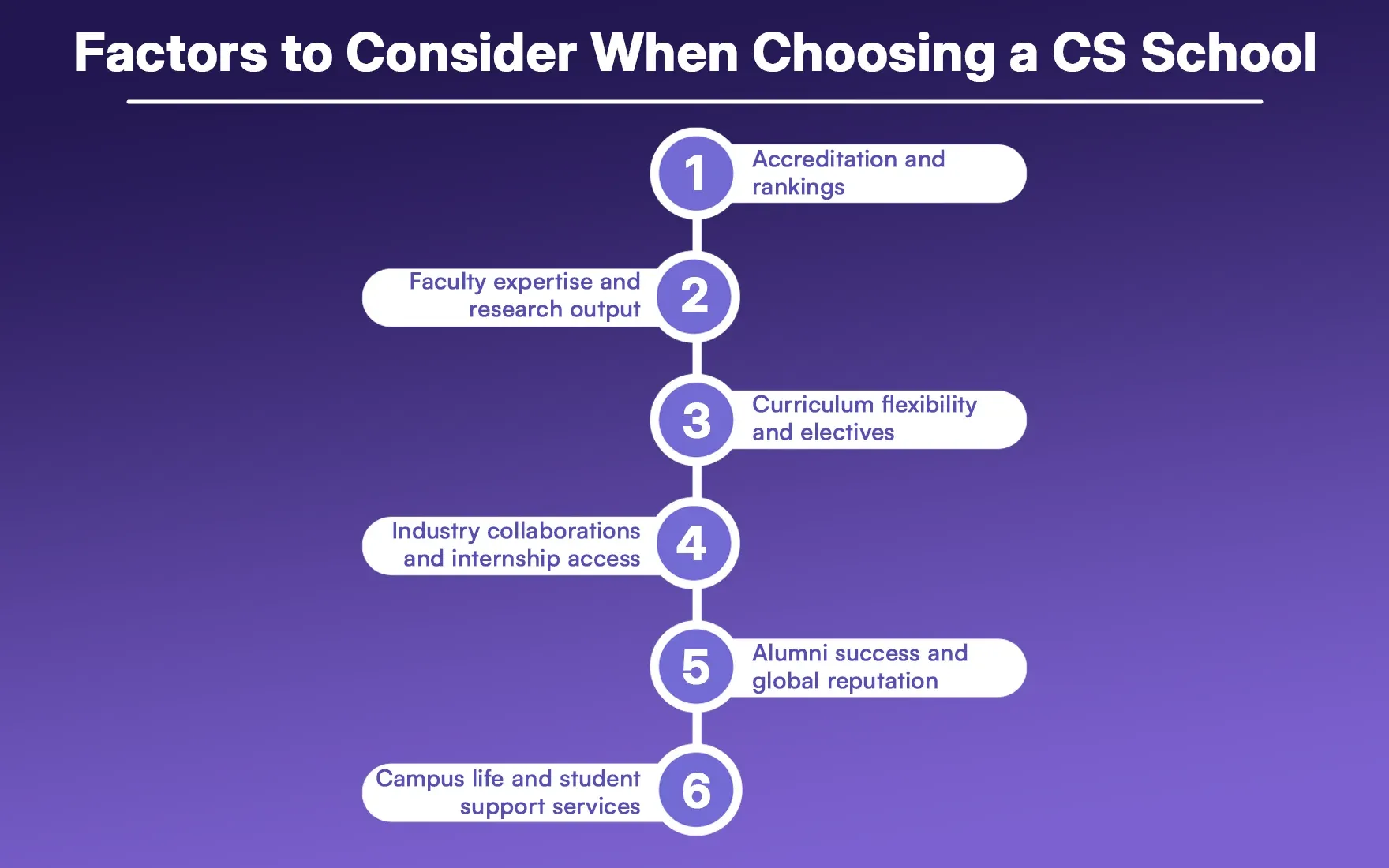 Factors to Consider When Choosing a CS School

1 Accreditation and rankings

2 Faculty expertise and research output

3 Curriculum flexibility and electives

4 Industry collaborations and internship access

5 Alumni success and global reputation

6 Campus life and student support services